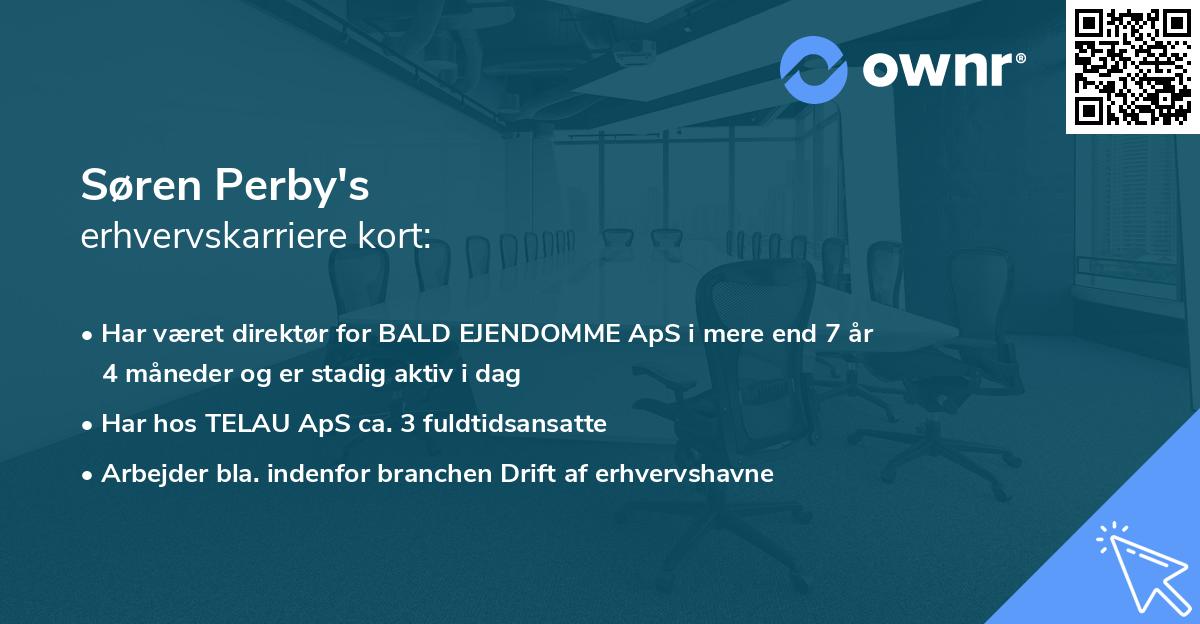 ownr®

Søren Perby's
erhvervskarriere kort:

• Har været direktør for BALD EJENDOMME ApS i mere end 7 år 4 måneder og er stadig aktiv i dag
• Har hos TELAU ApS ca. 3 fuldtidsansatte
• Arbejder bla. indenfor branchen Drift af erhvervshavne